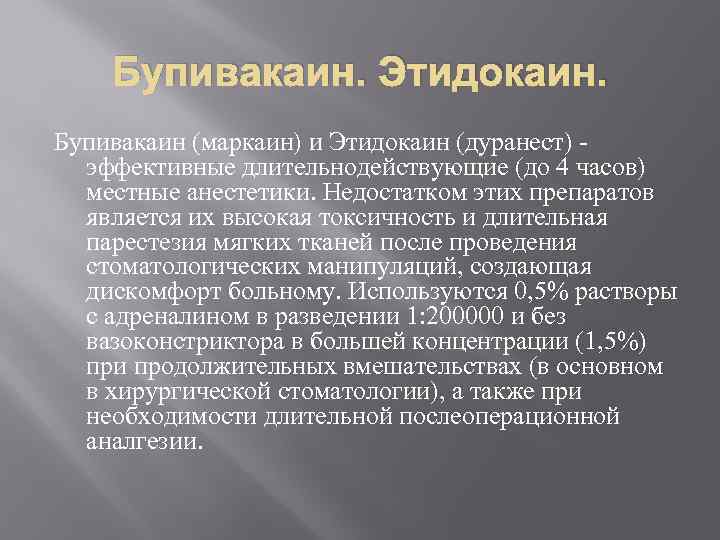 Бупивакаин. Этидокаин.

Бупивакаин (маркаин) и Этидокаин (дуранест) - эффективные длительнодействующие (до 4 часов) местные анестетики. Недостатком этих препаратов является их высокая токсичность и длительная парестезия мягких тканей после проведения стоматологических манипуляций, создающая дискомфорт больному. Используются 0,5% растворы с адреналином в разведении 1:200000 и без вазоконстриктора в большей концентрации (1,5%) при продолжительных вмешательствах (в основном в хирургической стоматологии), а также при необходимости длительной послеоперационной аналгезии.